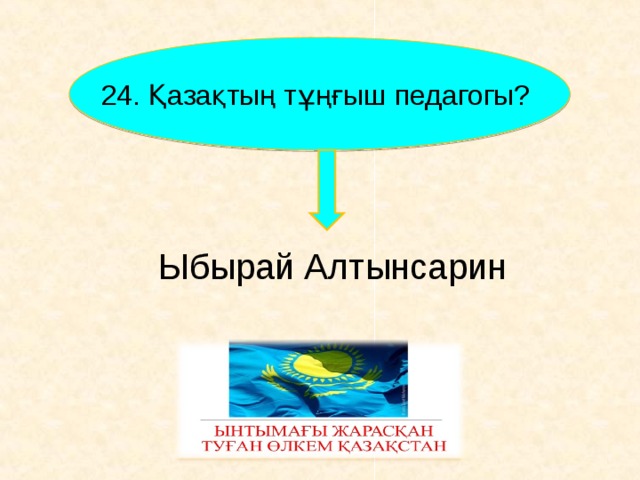 24. Қазақтың тұңғыш педагогы?

Ыбырай Алтынсарин

ЫНТЫМАҒЫ ЖАРАСҚАН
ТУҒАН ӨЛКЕМ ҚАЗАҚСТАН